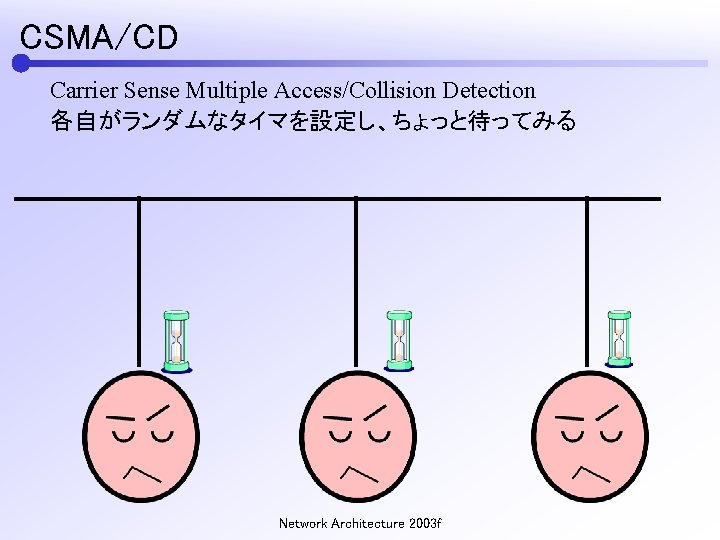 CSMA/CD

Carrier Sense Multiple Access/Collision Detection
各自がランダムなタイマを設定し、ちょっと待ってみる

Network Architecture 2003f